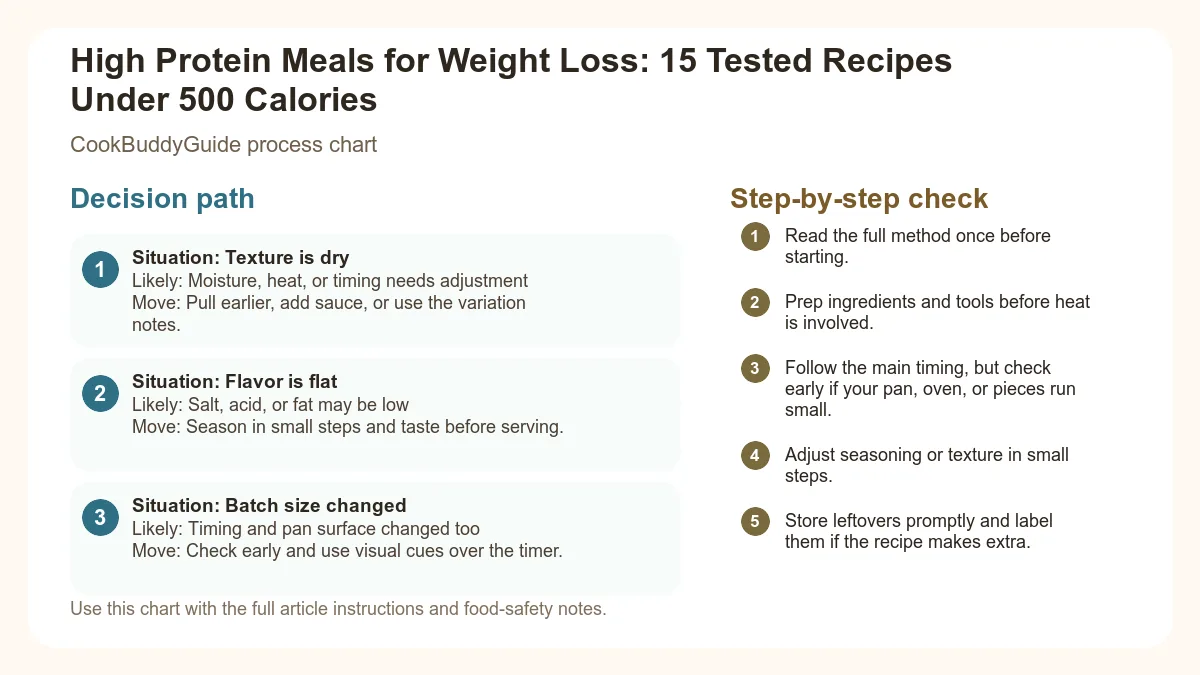 High Protein Meals for Weight Loss: 15 Tested Recipes Under 500 Calories

CookBuddyGuide process chart

Decision path

1
Situation: Texture is dry
Likely: Moisture, heat, or timing needs adjustment
Move: Pull earlier, add sauce, or use the variation notes.

2
Situation: Flavor is flat
Likely: Salt, acid, or fat may be low
Move: Season in small steps and taste before serving.

3
Situation: Batch size changed
Likely: Timing and pan surface changed too
Move: Check early and use visual cues over the timer.

Use this chart with the full article instructions and food-safety notes.

Step-by-step check

1 Read the full method once before starting.

2 Prep ingredients and tools before heat is involved.

3 Follow the main timing, but check early if your pan, oven, or pieces run small.

4 Adjust seasoning or texture in small steps.

5 Store leftovers promptly and label them if the recipe makes extra.